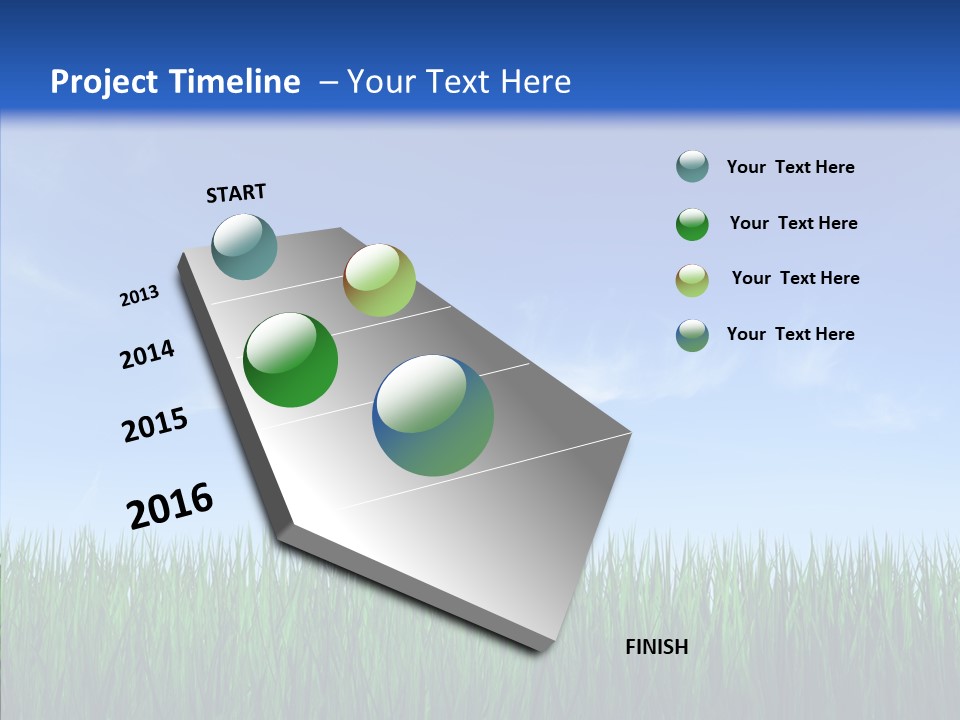 Project Timeline – Your Text Here

START

2013

2014

2015

2016

FINISH

Your Text Here

Your Text Here

Your Text Here

Your Text Here